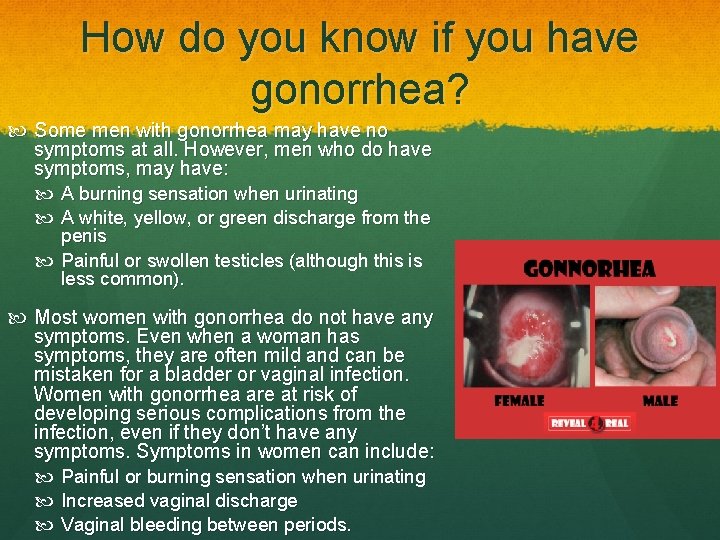 How do you know if you have gonorrhea?

Some men with gonorrhea may have no symptoms at all. However, men who do have symptoms, may have:

A burning sensation when urinating

A white, yellow, or green discharge from the penis

Painful or swollen testicles (although this is less common).

Most women with gonorrhea do not have any symptoms. Even when a woman has symptoms, they are often mild and can be mistaken for a bladder or vaginal infection. Women with gonorrhea are at risk of developing serious complications from the infection, even if they don't have any symptoms. Symptoms in women can include:

Painful or burning sensation when urinating

Increased vaginal discharge

Vaginal bleeding between periods.

GONNORHEA

FEMALE

MALE

REVEAL 4 REAL